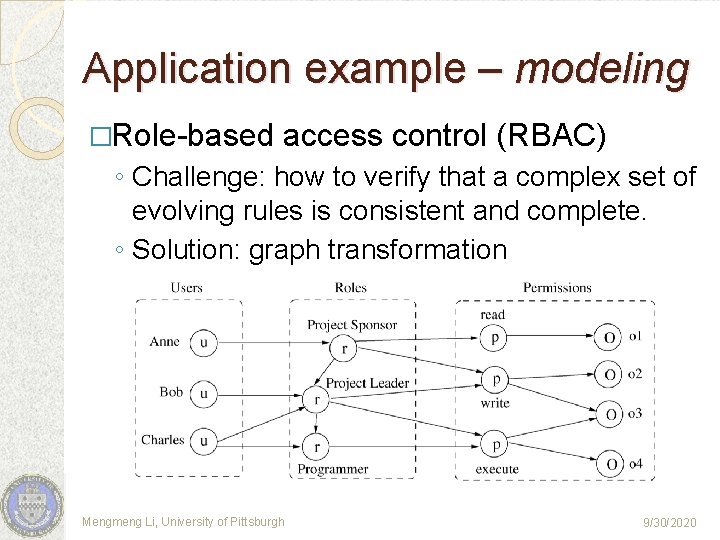 Application example – modeling

□Role-based access control (RBAC)

◦ Challenge: how to verify that a complex set of evolving rules is consistent and complete.

◦ Solution: graph transformation

Users
Anne u
Bob u
Charles u

Roles
Project Sponsor r
Project Leader r
r Programmer

Permissions
read p
p write
p execute

O o1
O o2
O o3
O o4

Mengmeng Li, University of Pittsburgh

9/30/2020